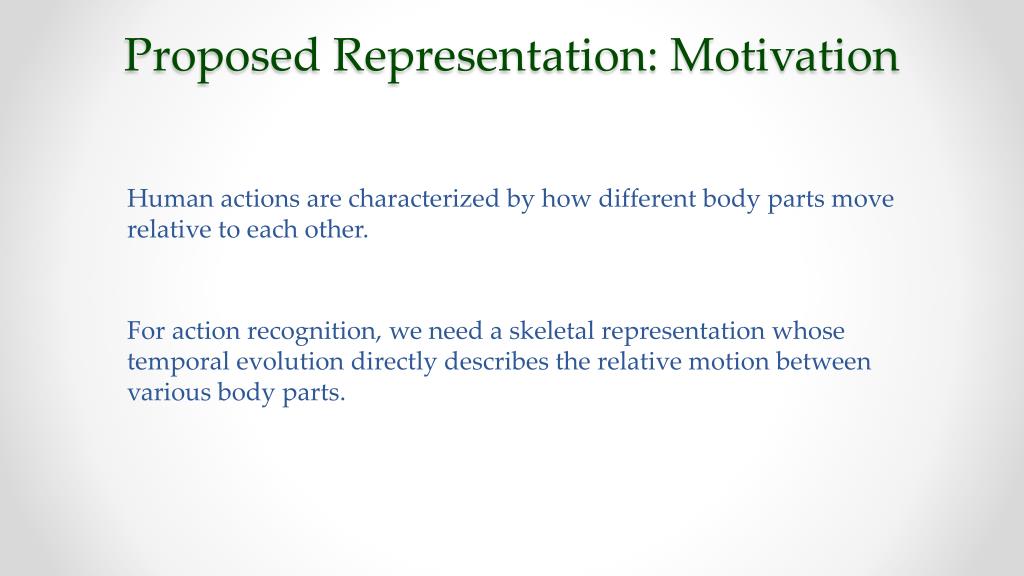 Proposed Representation: Motivation

Human actions are characterized by how different body parts move relative to each other.

For action recognition, we need a skeletal representation whose temporal evolution directly describes the relative motion between various body parts.